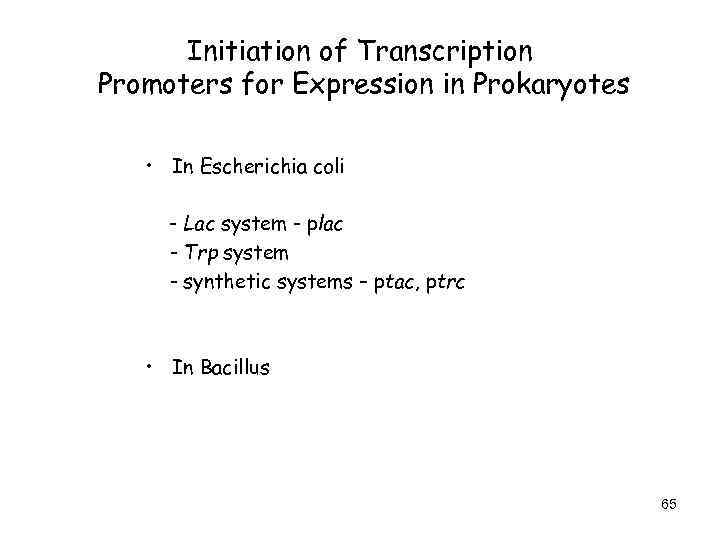 Initiation of Transcription
Promoters for Expression in Prokaryotes

• In Escherichia coli

- Lac system - plac
- Trp system
- synthetic systems – ptac, ptrc

• In Bacillus

65